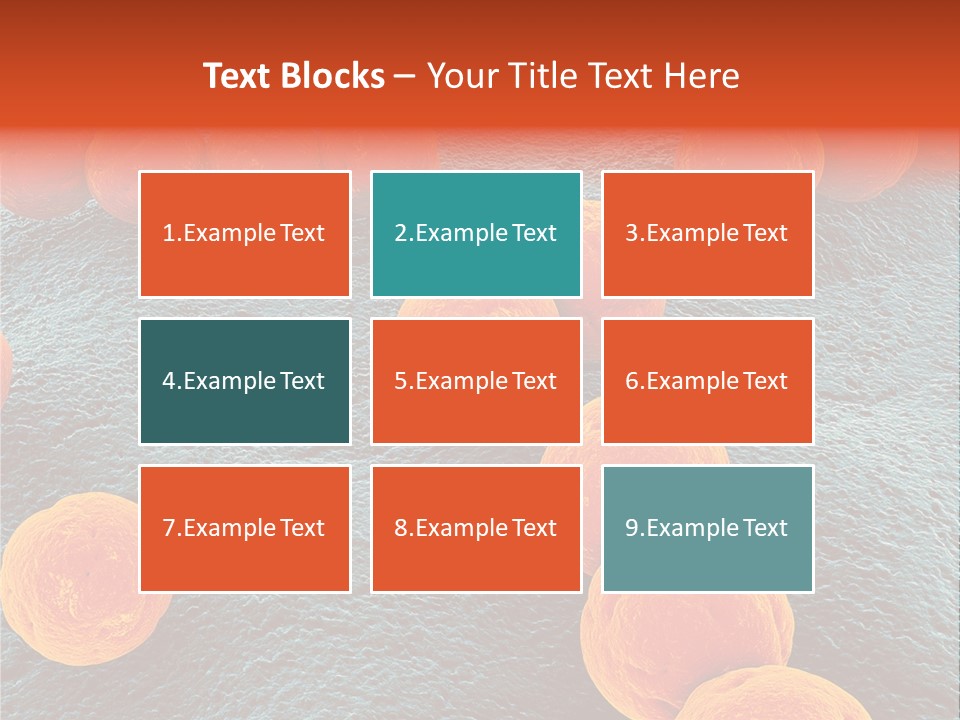 Text Blocks – Your Title Text Here

1.Example Text

2.Example Text

3.Example Text

4.Example Text

5.Example Text

6.Example Text

7.Example Text

8.Example Text

9.Example Text